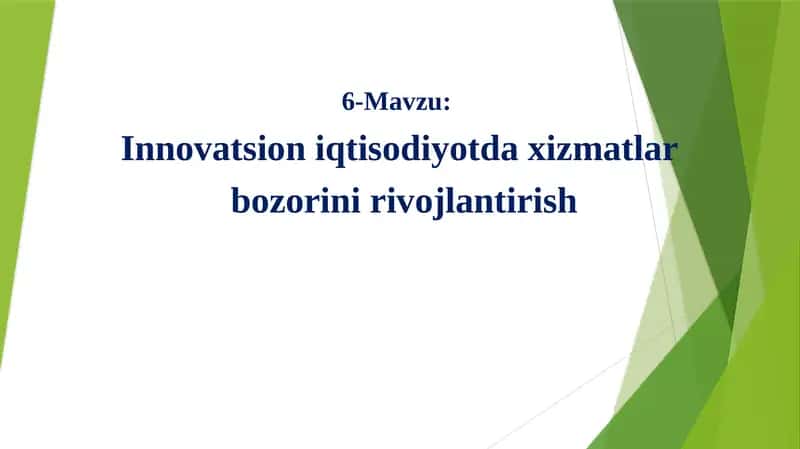 6-Mavzu:

Innovatsion iqtisodiyotda xizmatlar bozorini rivojlantirish